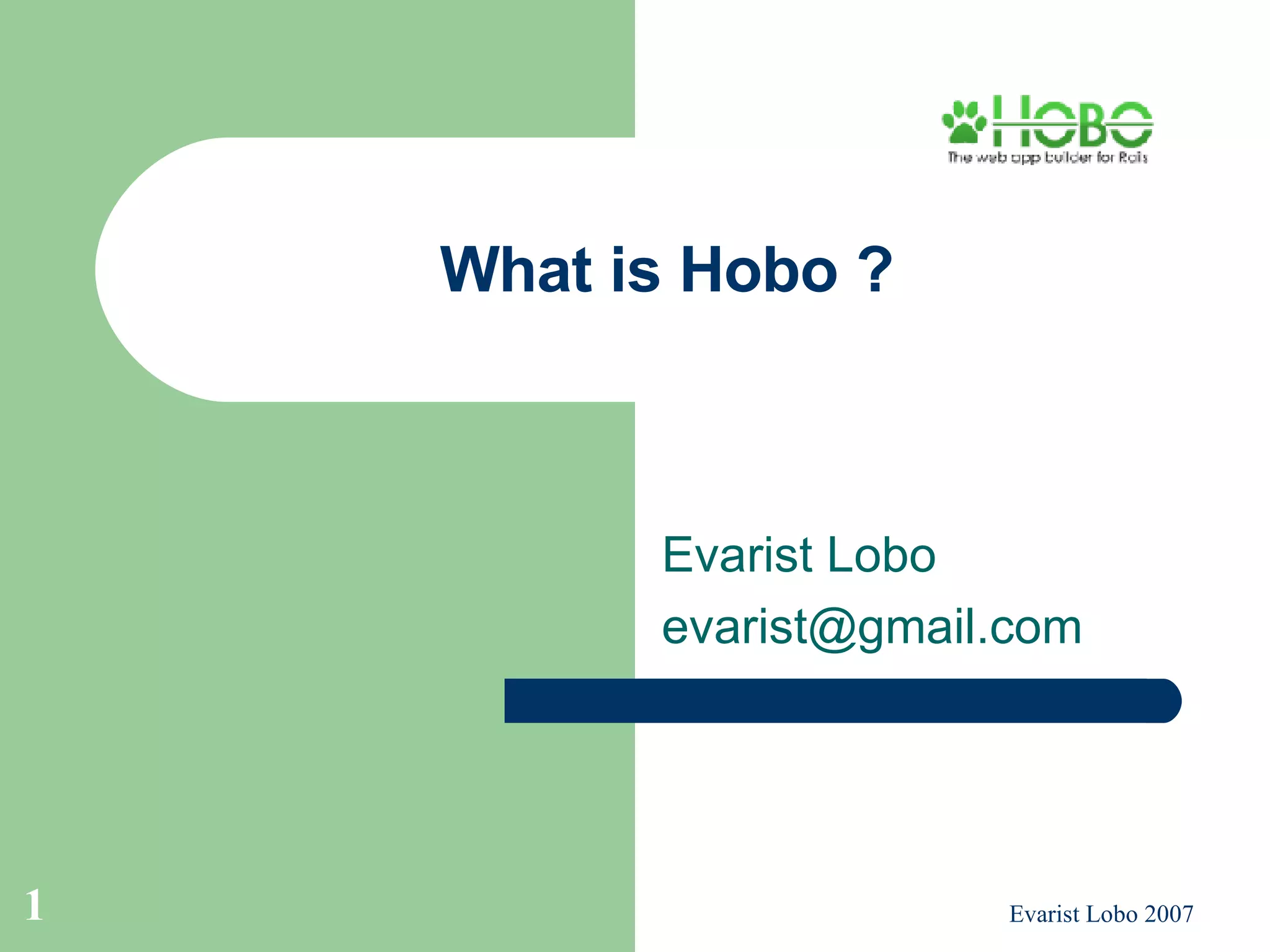 HOBO
The web app builder for Rails

What is Hobo ?

Evarist Lobo
evarist@gmail.com

1

Evarist Lobo 2007